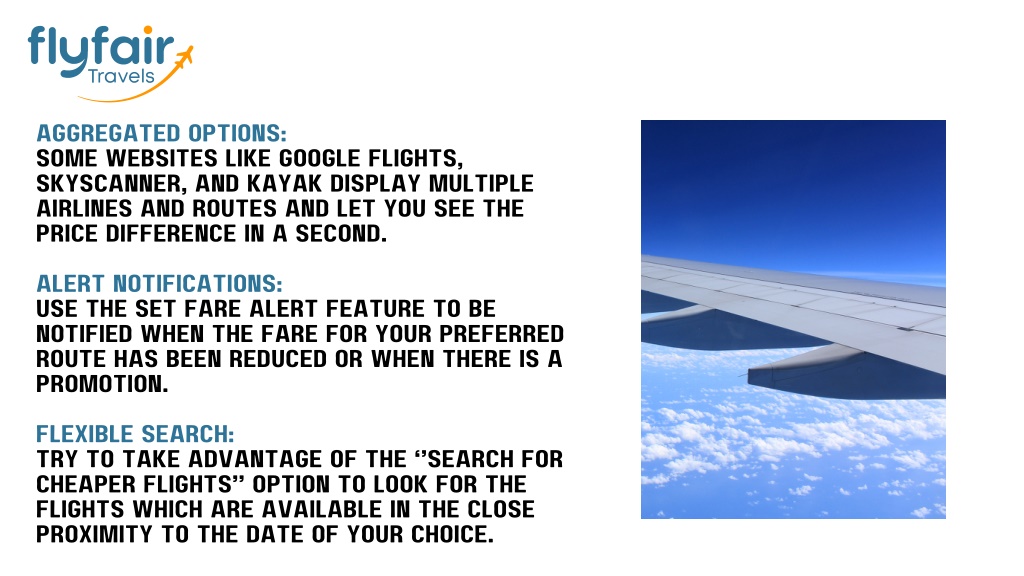 flyfair
Travels

AGGREGATED OPTIONS:
SOME WEBSITES LIKE GOOGLE FLIGHTS, SKYSCANNER, AND KAYAK DISPLAY MULTIPLE AIRLINES AND ROUTES AND LET YOU SEE THE PRICE DIFFERENCE IN A SECOND.

ALERT NOTIFICATIONS:
USE THE SET FARE ALERT FEATURE TO BE NOTIFIED WHEN THE FARE FOR YOUR PREFERRED ROUTE HAS BEEN REDUCED OR WHEN THERE IS A PROMOTION.

FLEXIBLE SEARCH:
TRY TO TAKE ADVANTAGE OF THE ‘’SEARCH FOR CHEAPER FLIGHTS’’ OPTION TO LOOK FOR THE FLIGHTS WHICH ARE AVAILABLE IN THE CLOSE PROXIMITY TO THE DATE OF YOUR CHOICE.